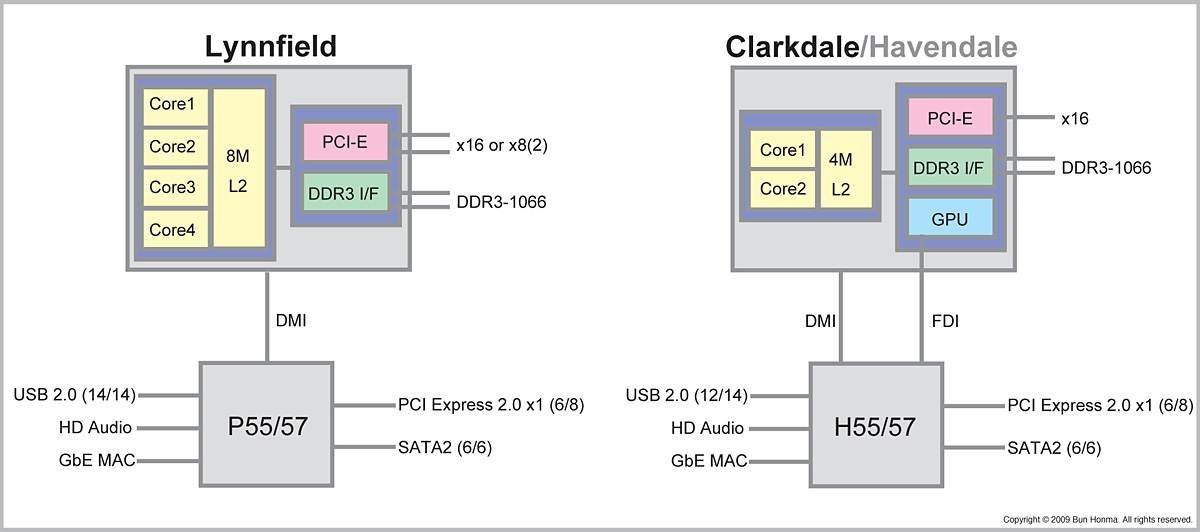 Lynnfield

Core1
Core2
Core3
Core4
8M
L2
PCI-E
DDR3 I/F
x16 or x8(2)
DDR3-1066
DMI
USB 2.0 (14/14)
HD Audio
GbE MAC
P55/57
PCI Express 2.0 x1 (6/8)
SATA2 (6/6)

Clarkdale/Havendale

Core1
Core2
4M
L2
PCI-E
DDR3 I/F
GPU
x16
DDR3-1066
DMI
FDI
USB 2.0 (12/14)
HD Audio
GbE MAC
H55/57
PCI Express 2.0 x1 (6/8)
SATA2 (6/6)

Copyright © 2009 Bun Honma All rights reserved.